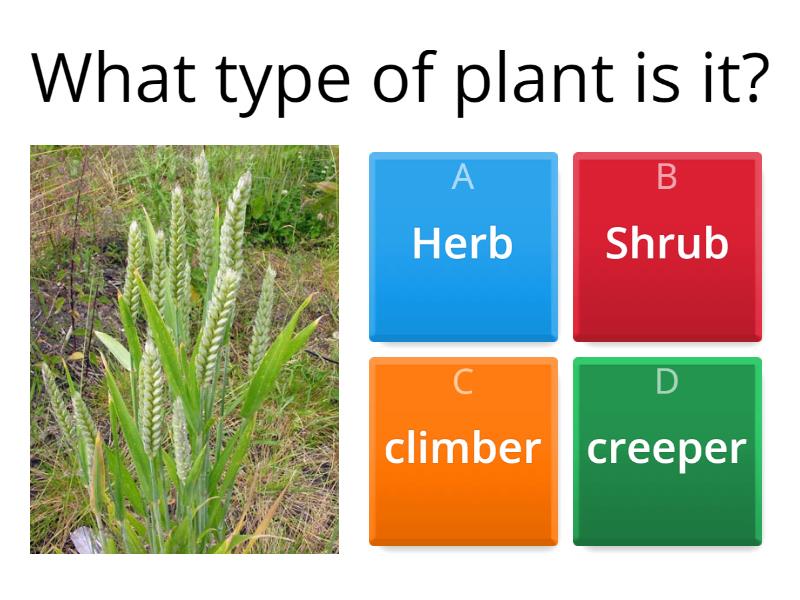 What type of plant is it?

A
Herb

B
Shrub

C
climber

D
creeper